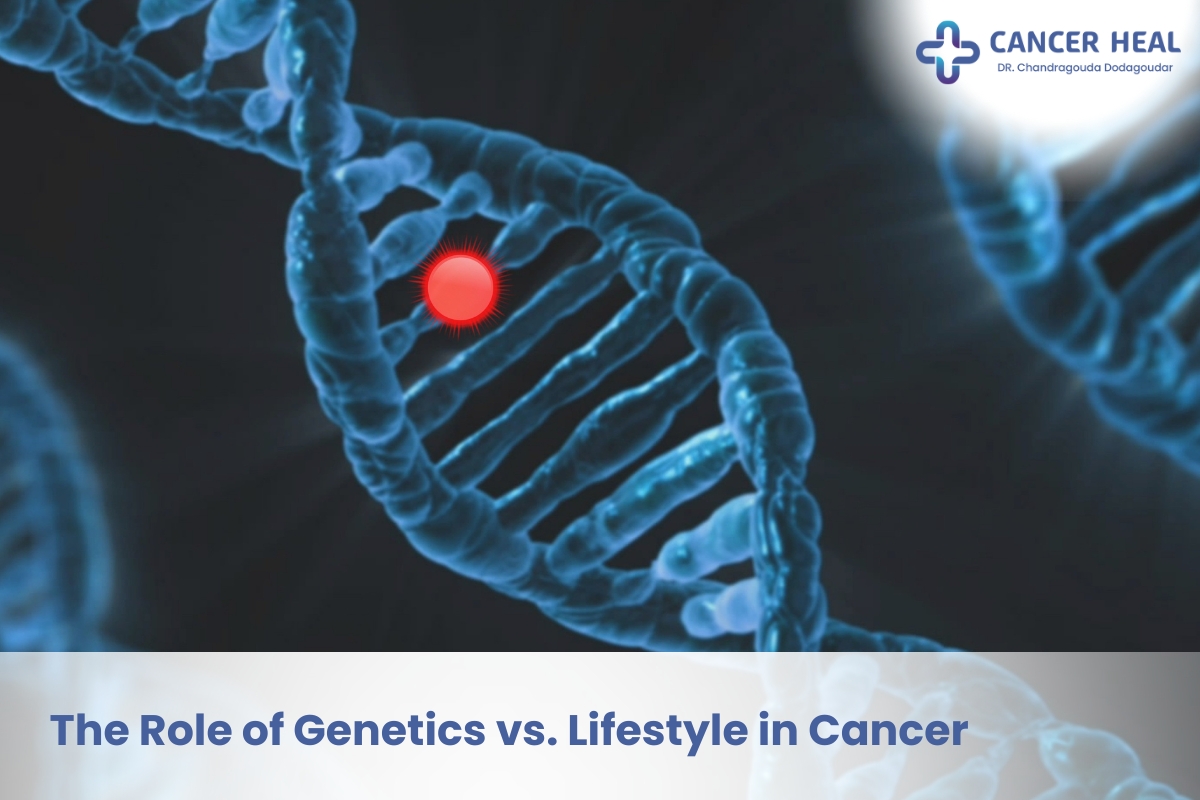 CANCER HEAL
DR. Chandragouda Dodagoudar

The Role of Genetics vs. Lifestyle in Cancer